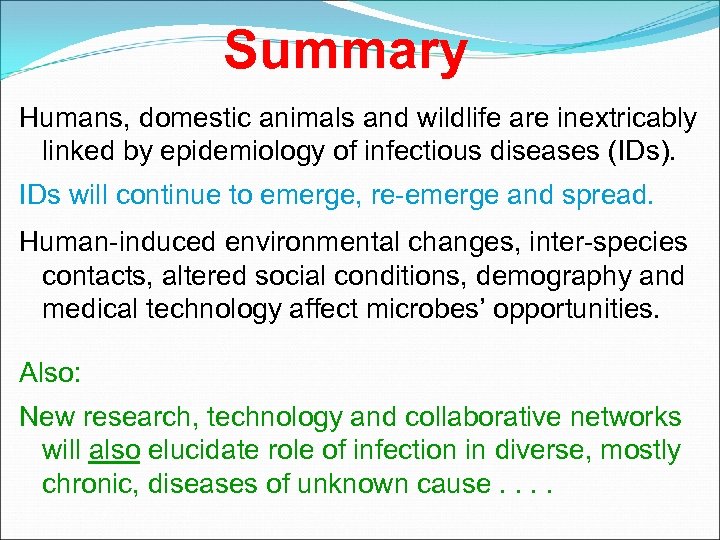 Summary

Humans, domestic animals and wildlife are inextricably linked by epidemiology of infectious diseases (IDs).

IDs will continue to emerge, re-emerge and spread.

Human-induced environmental changes, inter-species contacts, altered social conditions, demography and medical technology affect microbes' opportunities.

Also:

New research, technology and collaborative networks will also elucidate role of infection in diverse, mostly chronic, diseases of unknown cause . . . .